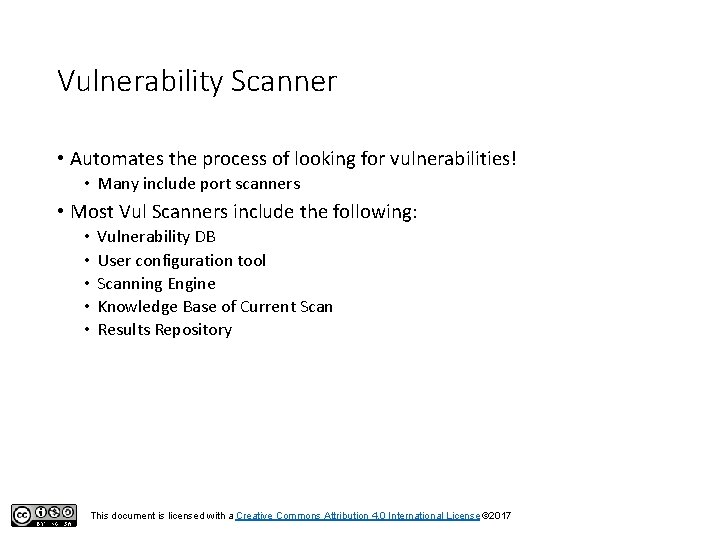 Vulnerability Scanner

• Automates the process of looking for vulnerabilities!
  • Many include port scanners
• Most Vul Scanners include the following:
  • Vulnerability DB
  • User configuration tool
  • Scanning Engine
  • Knowledge Base of Current Scan
  • Results Repository

cc BY NC SA

This document is licensed with a Creative Commons Attribution 4.0 International License ©2017